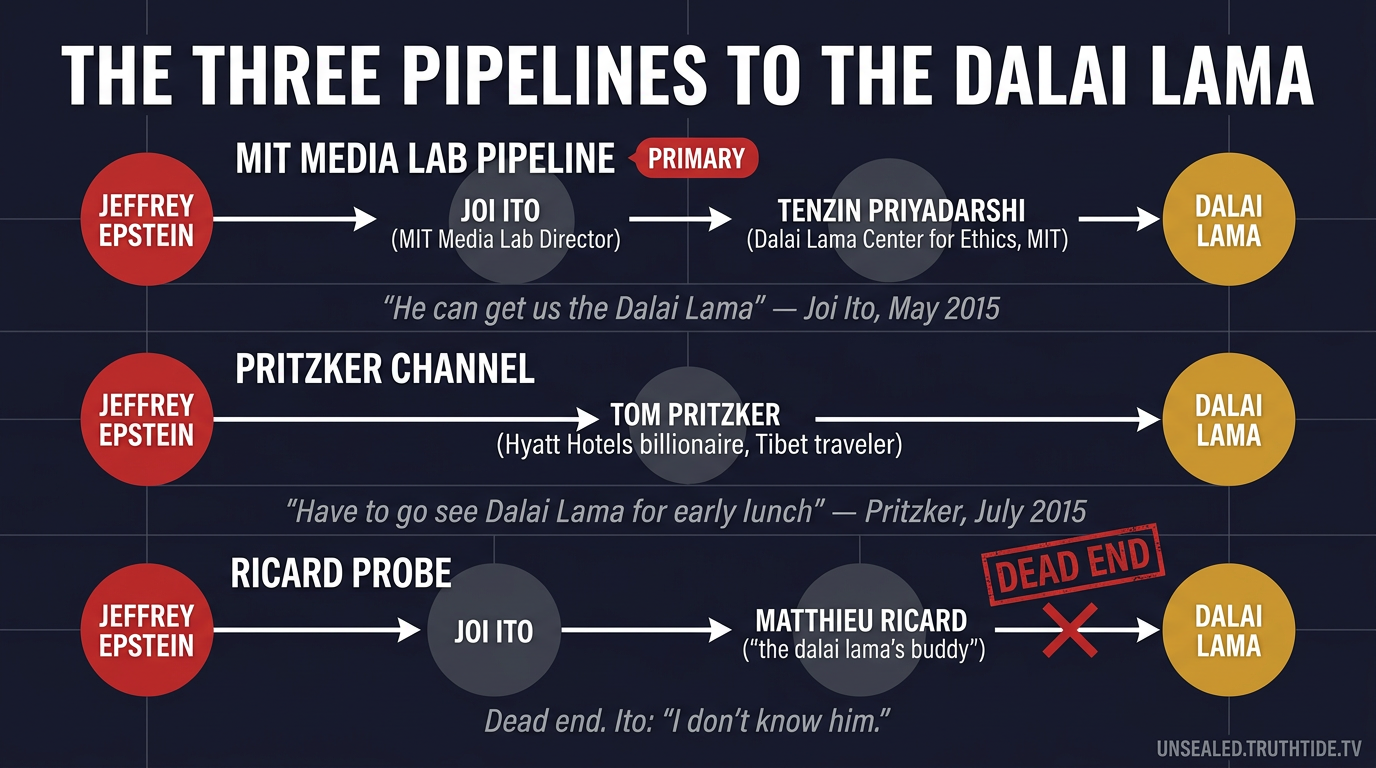 THE THREE PIPELINES TO THE DALAI LAMA

MIT MEDIA LAB PIPELINE PRIMARY

JEFFREY EPSTEIN

JOI ITO
(MIT Media Lab Director)

TENZIN PRIYADARSHI
(Dalai Lama Center for Ethics, MIT)

DALAI LAMA

"He can get us the Dalai Lama" — Joi Ito, May 2015

PRITZKER CHANNEL

JEFFREY EPSTEIN

TOM PRITZKER
(Hyatt Hotels billionaire, Tibet traveler)

DALAI LAMA

"Have to go see Dalai Lama for early lunch" — Pritzker, July 2015

RICARD PROBE

JEFFREY EPSTEIN

JOI ITO

MATTHIEU RICARD
("the dalai lama's buddy")

DEAD END

DALAI LAMA

Dead end. Ito: "I don't know him."

UNSEALED.TRUTHTIDE.TV